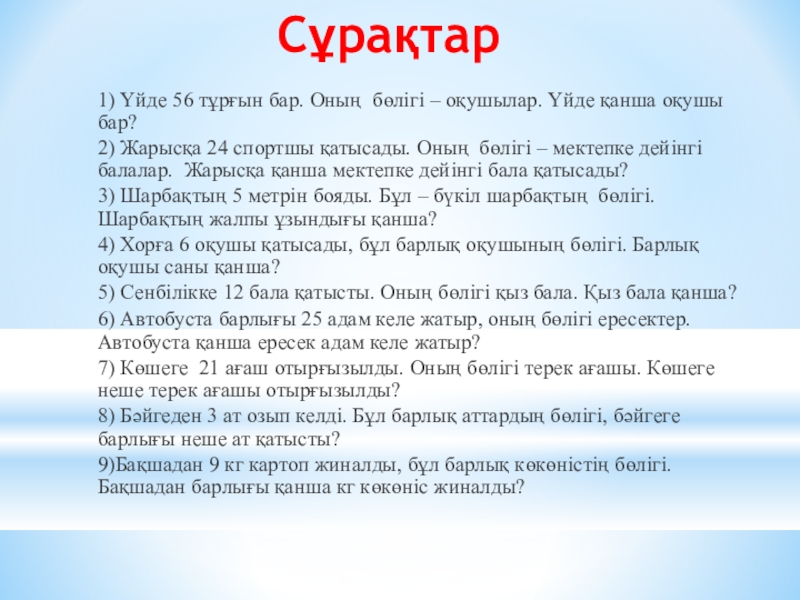 Сұрақтар

1) Үйде 56 тұрғын бар. Оның бөлігі – оқушылар. Үйде қанша оқушы бар?

2) Жарысқа 24 спортшы қатысады. Оның бөлігі – мектепке дейінгі балалар. Жарысқа қанша мектепке дейінгі бала қатысады?

3) Шарбақтың 5 метрін бояды. Бұл – бүкіл шарбақтың бөлігі. Шарбақтың жалпы ұзындығы қанша?

4) Хорға 6 оқушы қатысады, бұл барлық оқушының бөлігі. Барлық оқушы саны қанша?

5) Сенбілікке 12 бала қатысты. Оның бөлігі қыз бала. Қыз бала қанша?

6) Автобуста барлығы 25 адам келе жатыр, оның бөлігі ересектер. Автобуста қанша ересек адам келе жатыр?

7) Көшеге 21 ағаш отырғызылды. Оның бөлігі терек ағашы. Көшеге неше терек ағашы отырғызылды?

8) Бәйгеден 3 ат озып келді. Бұл барлық аттардың бөлігі, бәйгеге барлығы неше ат қатысты?

9)Бақшадан 9 кг картоп жиналды, бұл барлық көкөністің бөлігі. Бақшадан барлығы қанша кг көкөніс жиналды?